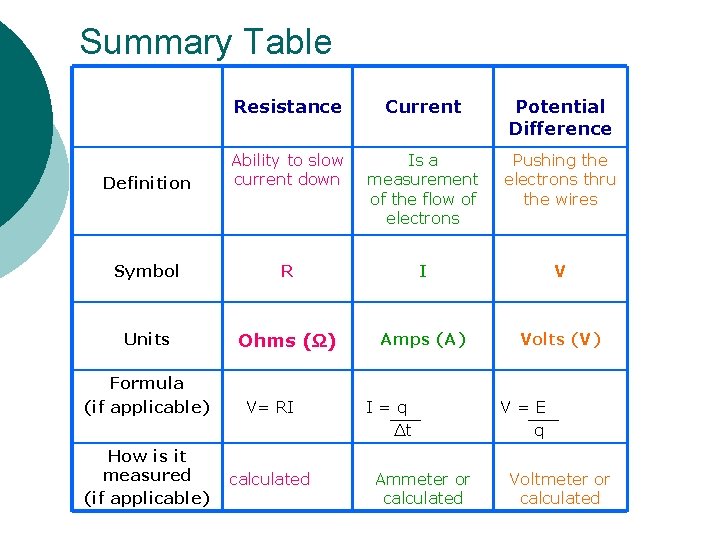 Summary Table

| | Resistance | Current | Potential Difference |
|---|---|---|---|
| Definition | Ability to slow current down | Is a measurement of the flow of electrons | Pushing the electrons thru the wires |
| Symbol | R | I | V |
| Units | Ohms (Ω) | Amps (A) | Volts (V) |
| Formula (if applicable) | V= RI | $I = \frac{q}{\Delta t}$ | $V = \frac{E}{q}$ |
| How is it measured (if applicable) | calculated | Ammeter or calculated | Voltmeter or calculated |